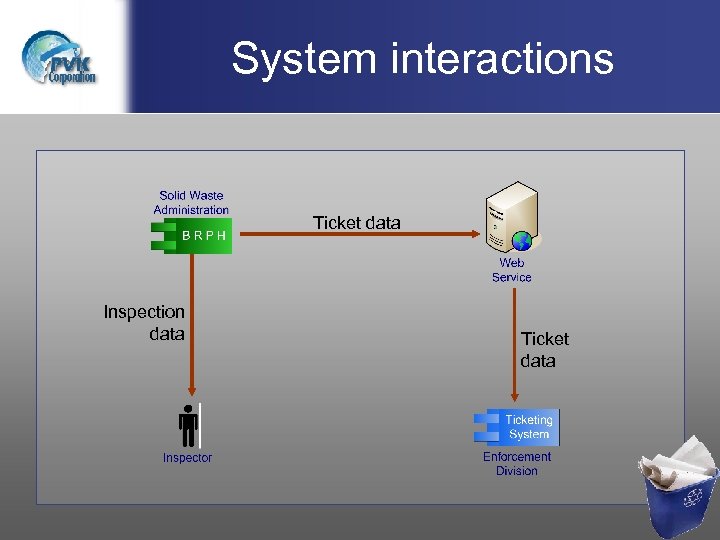 PVK Corporation

System interactions

Solid Waste Administration

B R P H

Ticket data

Web Service

Inspection data

Ticket data

Inspector

Ticketing System

Enforcement Division